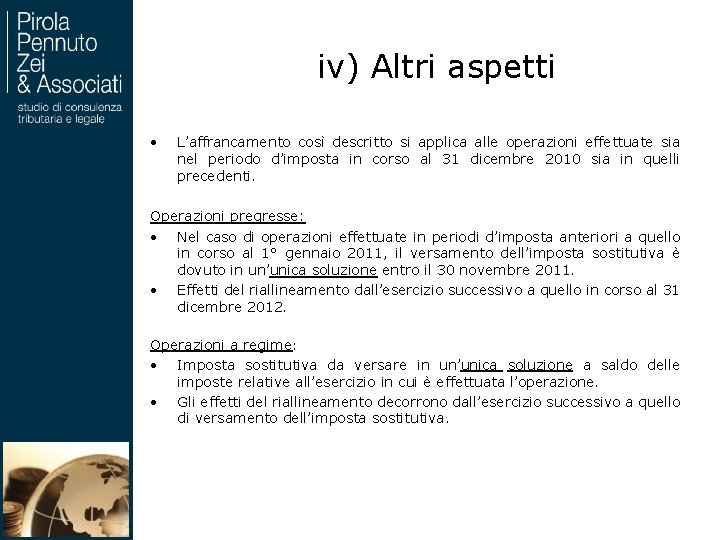 Pirola
Pennuto
Zei
& Associati
studio di consulenza tributaria e legale

iv) Altri aspetti

• L'affrancamento così descritto si applica alle operazioni effettuate sia nel periodo d'imposta in corso al 31 dicembre 2010 sia in quelli precedenti.

Operazioni pregresse:
• Nel caso di operazioni effettuate in periodi d'imposta anteriori a quello in corso al 1° gennaio 2011, il versamento dell'imposta sostitutiva è dovuto in un'unica soluzione entro il 30 novembre 2011.
• Effetti del riallineamento dall'esercizio successivo a quello in corso al 31 dicembre 2012.

Operazioni a regime:
• Imposta sostitutiva da versare in un'unica soluzione a saldo delle imposte relative all'esercizio in cui è effettuata l'operazione.
• Gli effetti del riallineamento decorrono dall'esercizio successivo a quello di versamento dell'imposta sostitutiva.